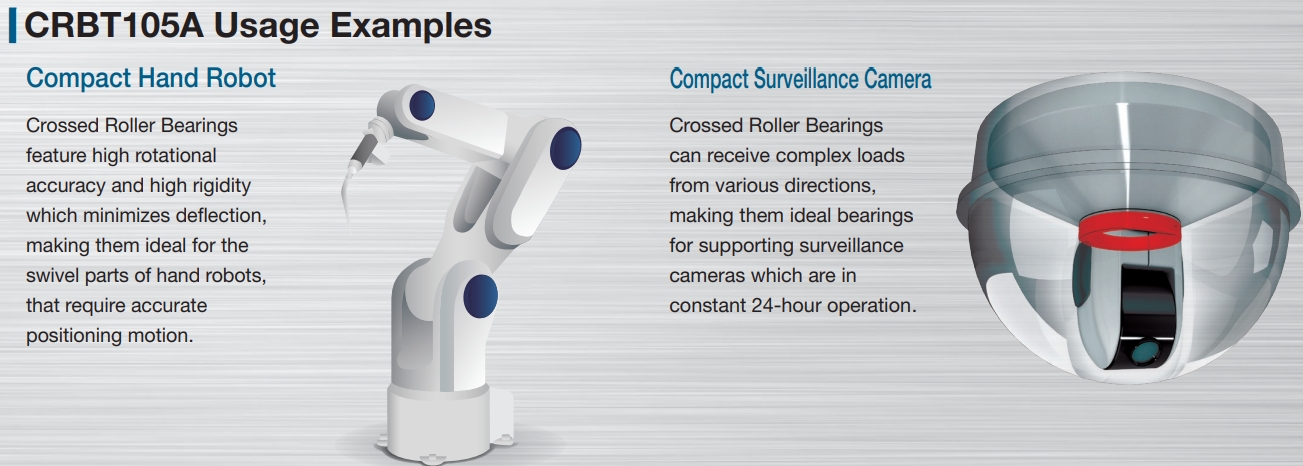 CRBT105A Usage Examples

Compact Hand Robot

Crossed Roller Bearings feature high rotational accuracy and high rigidity which minimizes deflection, making them ideal for the swivel parts of hand robots, that require accurate positioning motion.

Compact Surveillance Camera

Crossed Roller Bearings can receive complex loads from various directions, making them ideal bearings for supporting surveillance cameras which are in constant 24-hour operation.